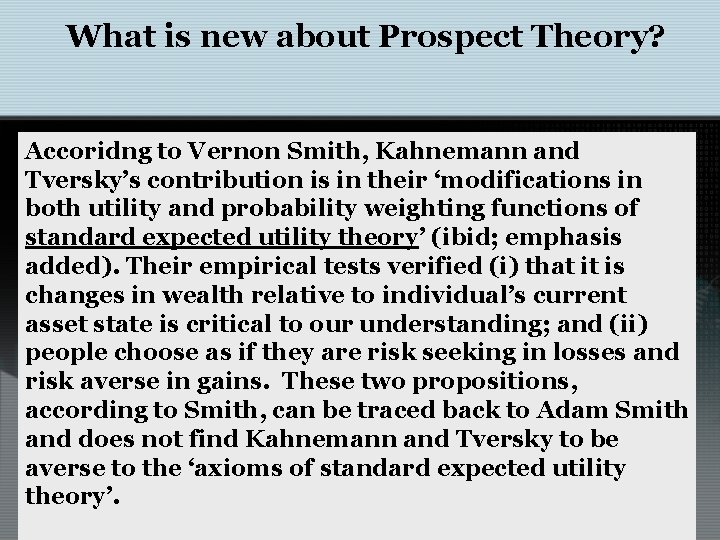 What is new about Prospect Theory?

Accoridng to Vernon Smith, Kahnemann and Tversky's contribution is in their 'modifications in both utility and probability weighting functions of standard expected utility theory' (ibid; emphasis added). Their empirical tests verified (i) that it is changes in wealth relative to individual's current asset state is critical to our understanding; and (ii) people choose as if they are risk seeking in losses and risk averse in gains. These two propositions, according to Smith, can be traced back to Adam Smith and does not find Kahnemann and Tversky to be averse to the 'axioms of standard expected utility theory'.